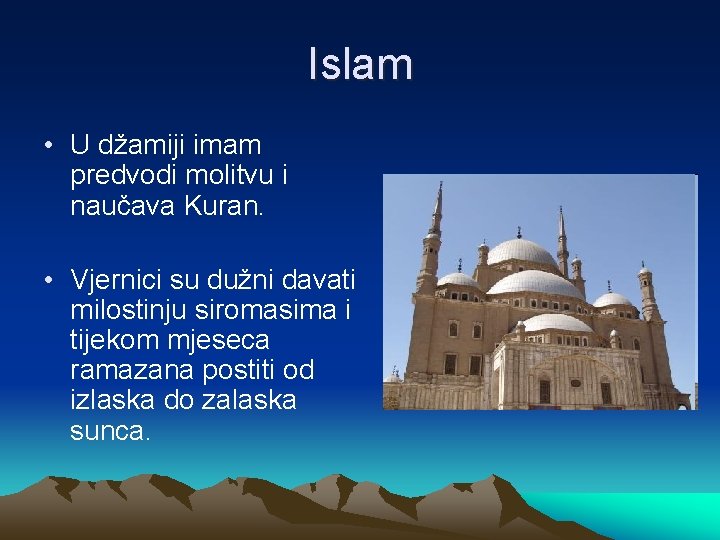 Islam

• U džamiji imam predvodi molitvu i naučava Kuran.

• Vjernici su dužni davati milostinju siromasima i tijekom mjeseca ramazana postiti od izlaska do zalaska sunca.